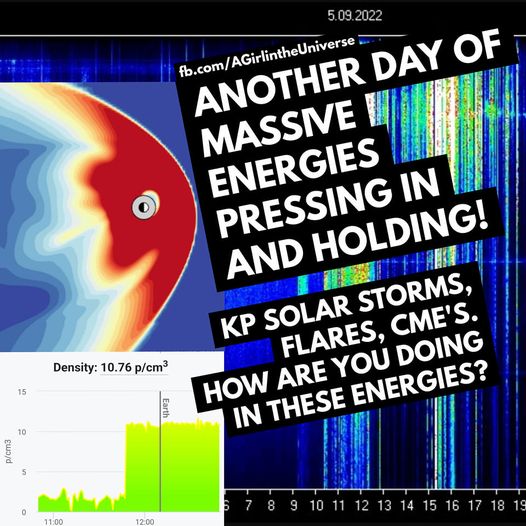 5.09.2022

fb.com/AGirlintheUniverse

ANOTHER DAY OF MASSIVE ENERGIES PRESSING IN AND HOLDING!

KP SOLAR STORMS, FLARES, CME'S. HOW ARE YOU DOING IN THESE ENERGIES?

Density: 10.76 p/cm$^3$

15
10
5
0
p/cm3
Earth
11:00
12:00

6 7 8 9 10 11 12 13 14 15 16 17 18 19